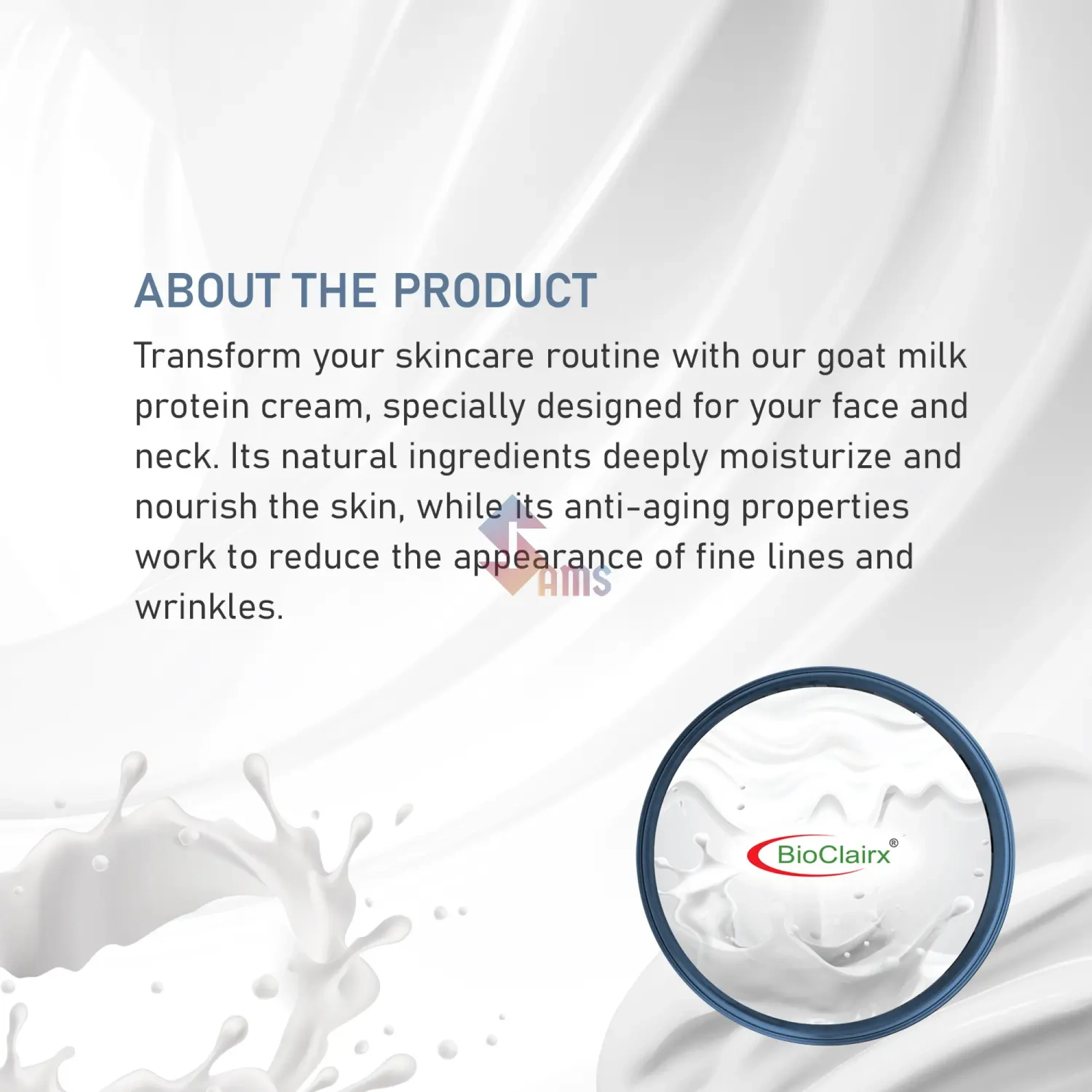 ABOUT THE PRODUCT

Transform your skincare routine with our goat milk protein cream, specially designed for your face and neck. Its natural ingredients deeply moisturize and nourish the skin, while its anti-aging properties work to reduce the appearance of fine lines and wrinkles.

AMS

BioClairx®